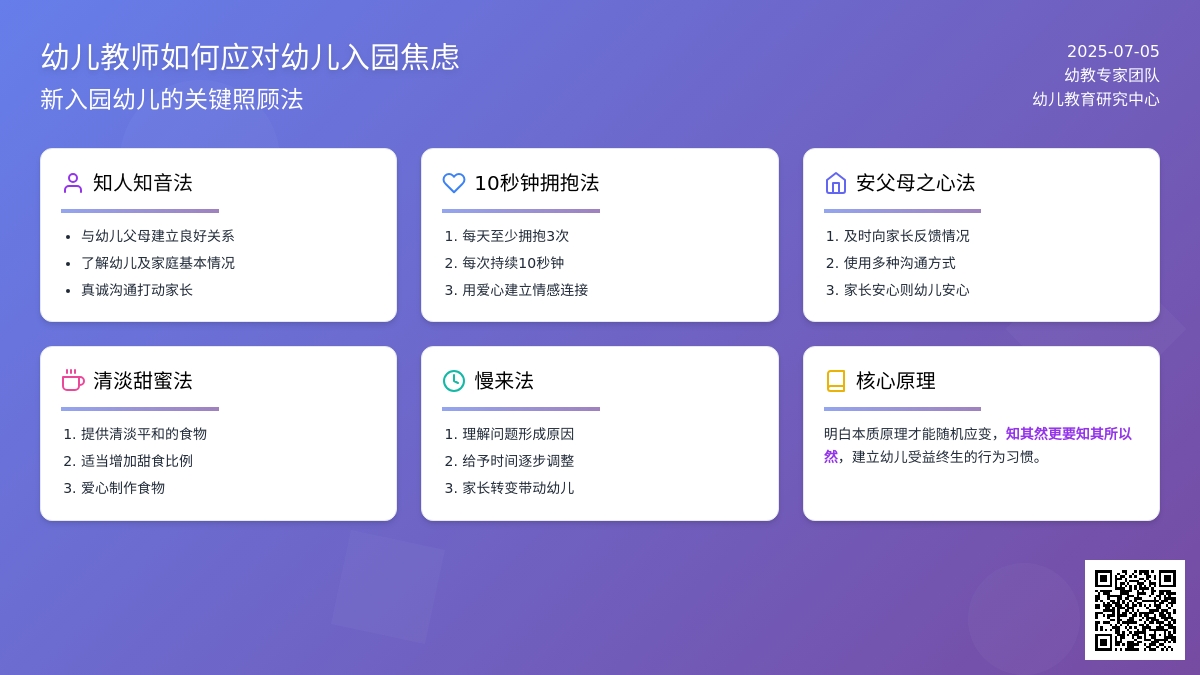 幼儿教师如何应对幼儿入园焦虑
新入园幼儿的关键照顾法

2025-07-05
幼教专家团队
幼儿教育研究中心

知人知音法

- 与幼儿父母建立良好关系
- 了解幼儿及家庭基本情况
- 真诚沟通打动家长

10秒钟拥抱法

1. 每天至少拥抱3次
2. 每次持续10秒钟
3. 用爱心建立情感连接

安父母之心法

1. 及时向家长反馈情况
2. 使用多种沟通方式
3. 家长安心则幼儿安心

清淡甜蜜法

1. 提供清淡平和的食物
2. 适当增加甜食比例
3. 爱心制作食物

慢来法

1. 理解问题形成原因
2. 给予时间逐步调整
3. 家长转变带动幼儿

核心原理

明白本质原理才能随机应变，知其然更要知其所以然，建立幼儿受益终生的行为习惯。